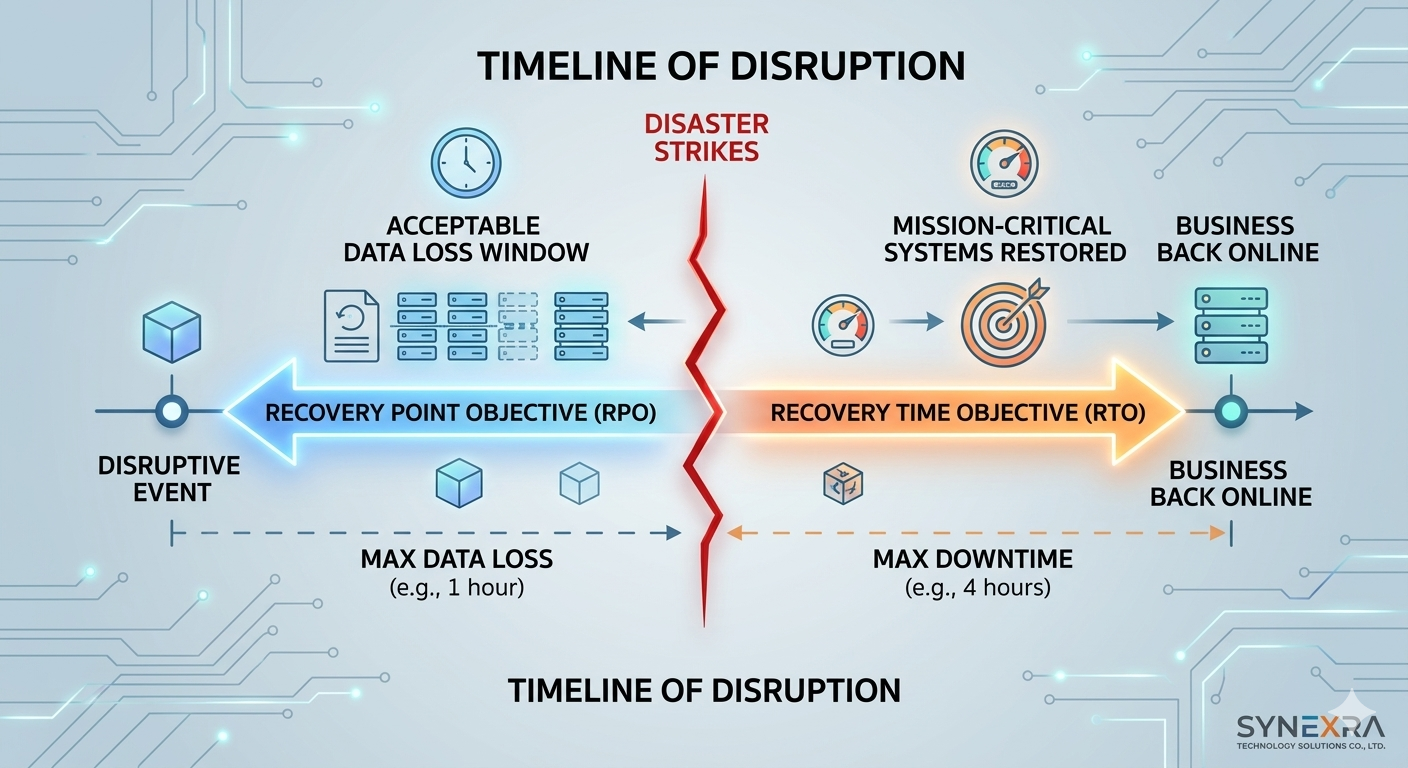 TIMELINE OF DISRUPTION

DISASTER STRIKES

ACCEPTABLE DATA LOSS WINDOW

MISSION-CRITICAL SYSTEMS RESTORED

BUSINESS BACK ONLINE

RECOVERY POINT OBJECTIVE (RPO)

RECOVERY TIME OBJECTIVE (RTO)

DISRUPTIVE EVENT

BUSINESS BACK ONLINE

MAX DATA LOSS
(e.g., 1 hour)

MAX DOWNTIME
(e.g., 4 hours)

TIMELINE OF DISRUPTION

SYNEXRA
TECHNOLOGY SOLUTIONS CO., LTD.